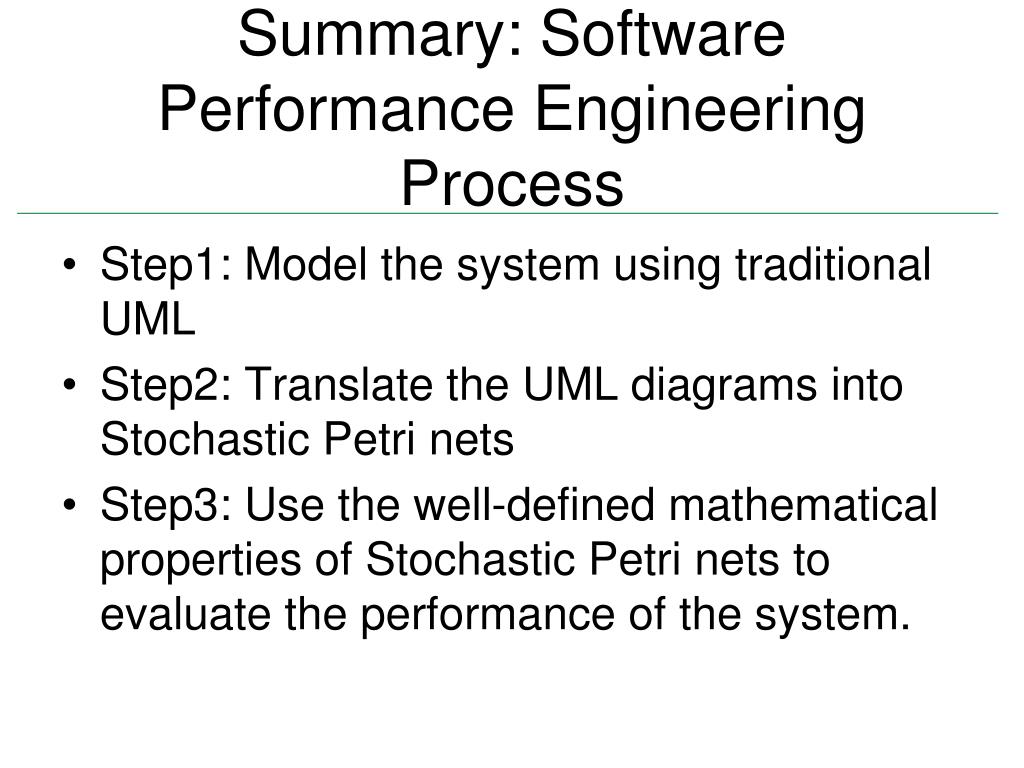 Summary: Software Performance Engineering Process

• Step1: Model the system using traditional UML
• Step2: Translate the UML diagrams into Stochastic Petri nets
• Step3: Use the well-defined mathematical properties of Stochastic Petri nets to evaluate the performance of the system.